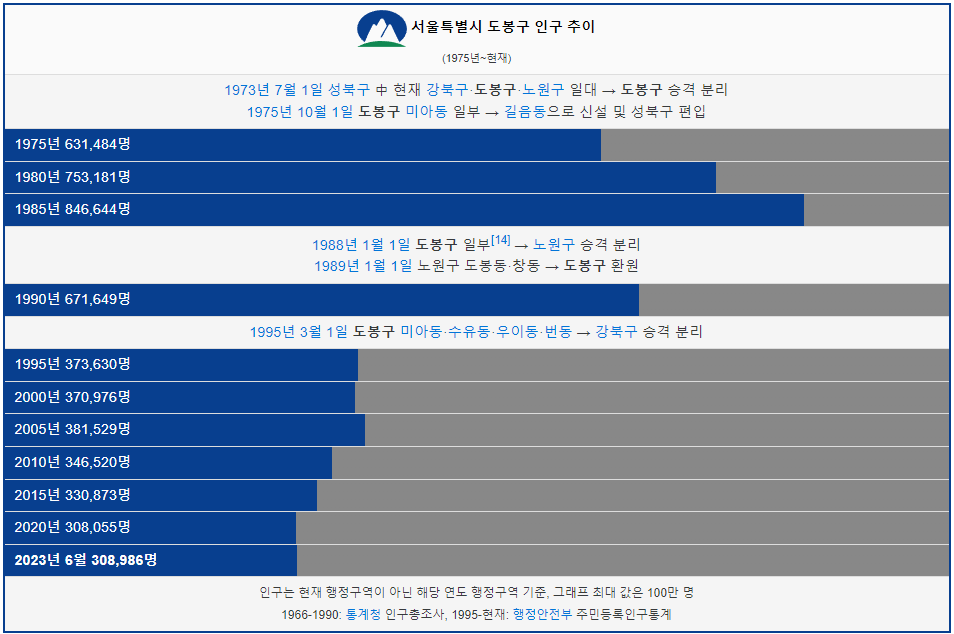 서울특별시 도봉구 인구 추이

(1975년~현재)

1973년 7월 1일 성북구 中 현재 강북구·도봉구·노원구 일대 → 도봉구 승격 분리
1975년 10월 1일 도봉구 미아동 일부 → 길음동으로 신설 및 성북구 편입

1975년 631,484명

1980년 753,181명

1985년 846,644명

1988년 1월 1일 도봉구 일부[14] → 노원구 승격 분리
1989년 1월 1일 노원구 도봉동·창동 → 도봉구 환원

1990년 671,649명

1995년 3월 1일 도봉구 미아동·수유동·우이동·번동 → 강북구 승격 분리

1995년 373,630명

2000년 370,976명

2005년 381,529명

2010년 346,520명

2015년 330,873명

2020년 308,055명

2023년 6월 308,986명

인구는 현재 행정구역이 아닌 해당 연도 행정구역 기준, 그래프 최대 값은 100만 명

1966-1990: 통계청 인구총조사, 1995-현재: 행정안전부 주민등록인구통계